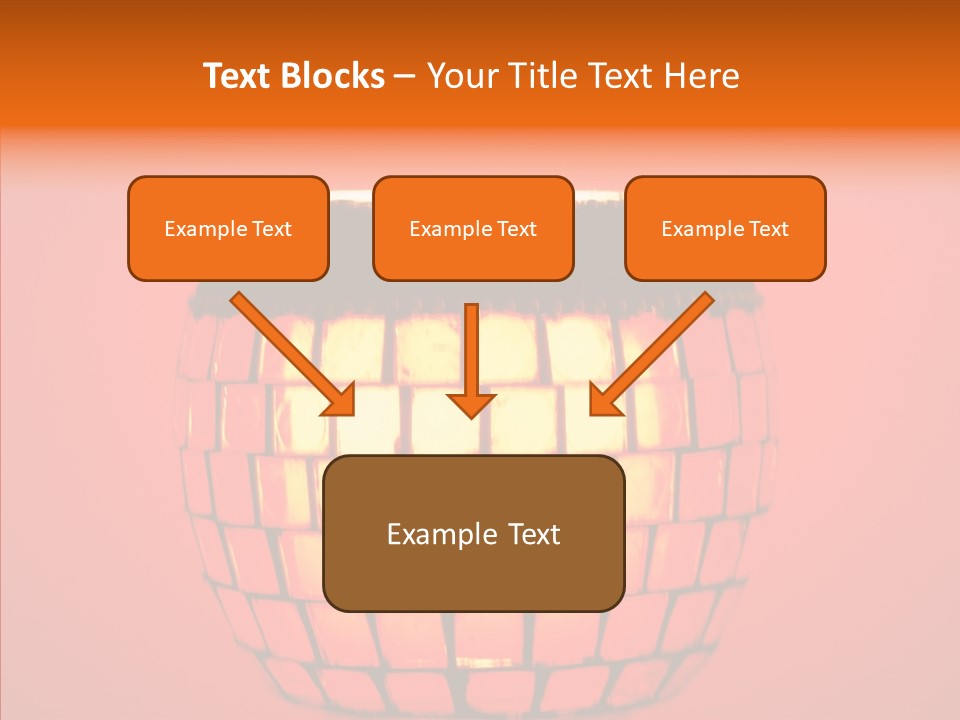 Text Blocks – Your Title Text Here

Example Text

Example Text

Example Text

Example Text